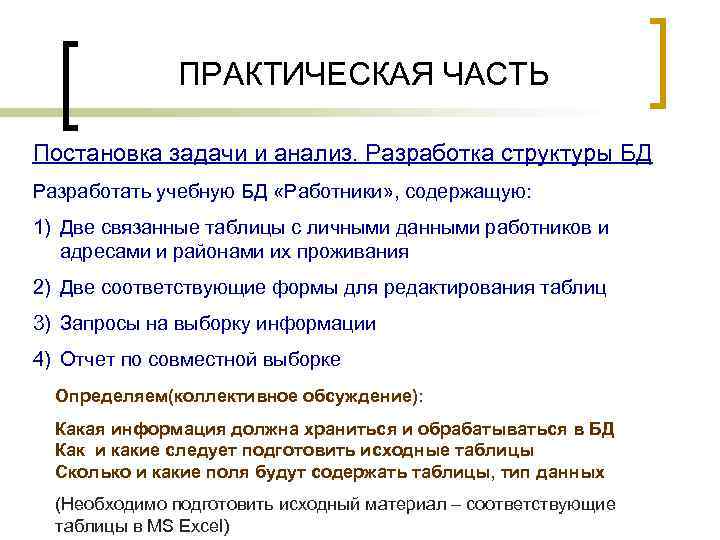 ПРАКТИЧЕСКАЯ ЧАСТЬ

Постановка задачи и анализ. Разработка структуры БД

Разработать учебную БД «Работники», содержащую:

1) Две связанные таблицы с личными данными работников и адресами и районами их проживания

2) Две соответствующие формы для редактирования таблиц

3) Запросы на выборку информации

4) Отчет по совместной выборке

Определяем(коллективное обсуждение):

Какая информация должна храниться и обрабатываться в БД
Как и какие следует подготовить исходные таблицы
Сколько и какие поля будут содержать таблицы, тип данных

(Необходимо подготовить исходный материал – соответствующие таблицы в MS Excel)